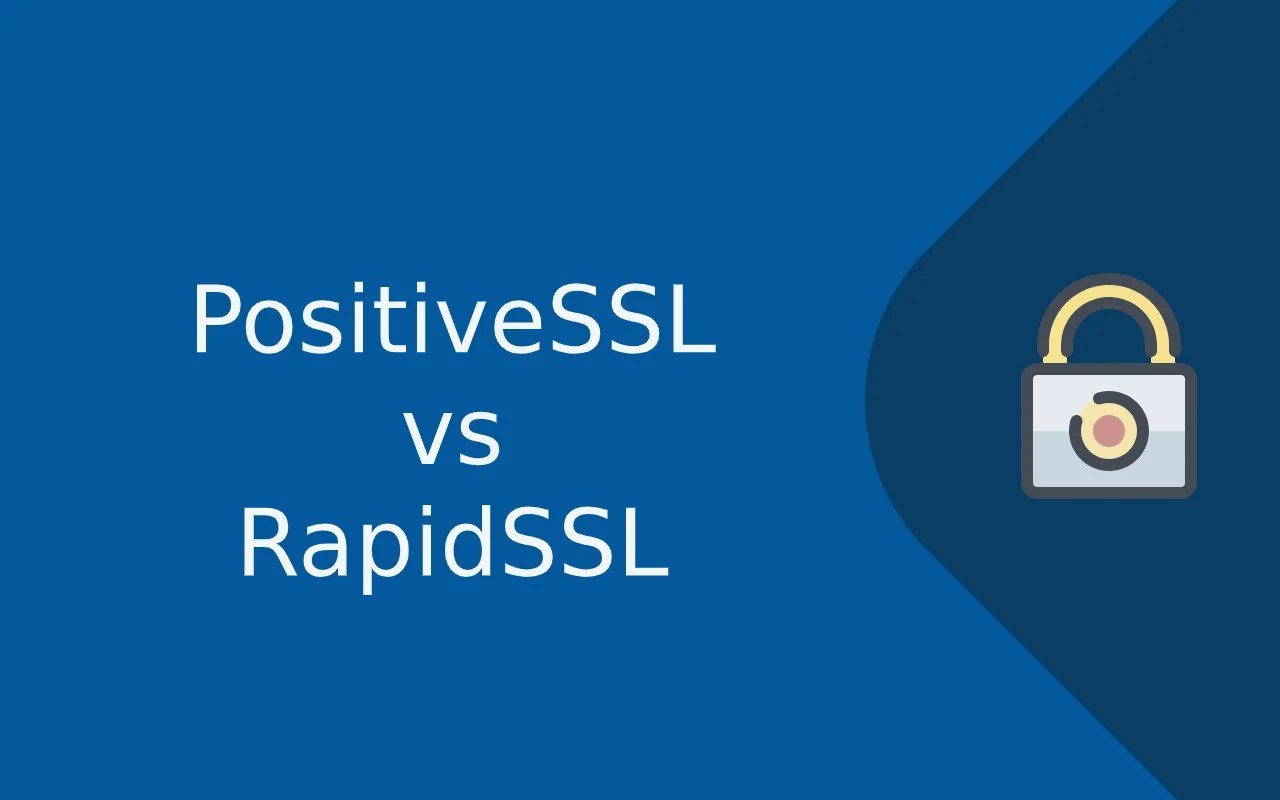 PositiveSSL
vs
RapidSSL